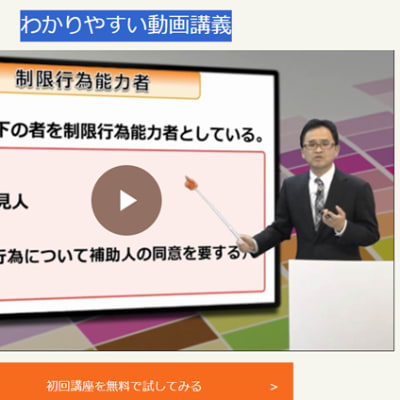 わかりやすい動画講義

制限行為能力者

下の者を制限行為能力者としている。

見人

行為について補助人の同意を要する

初回講座を無料で試してみる >